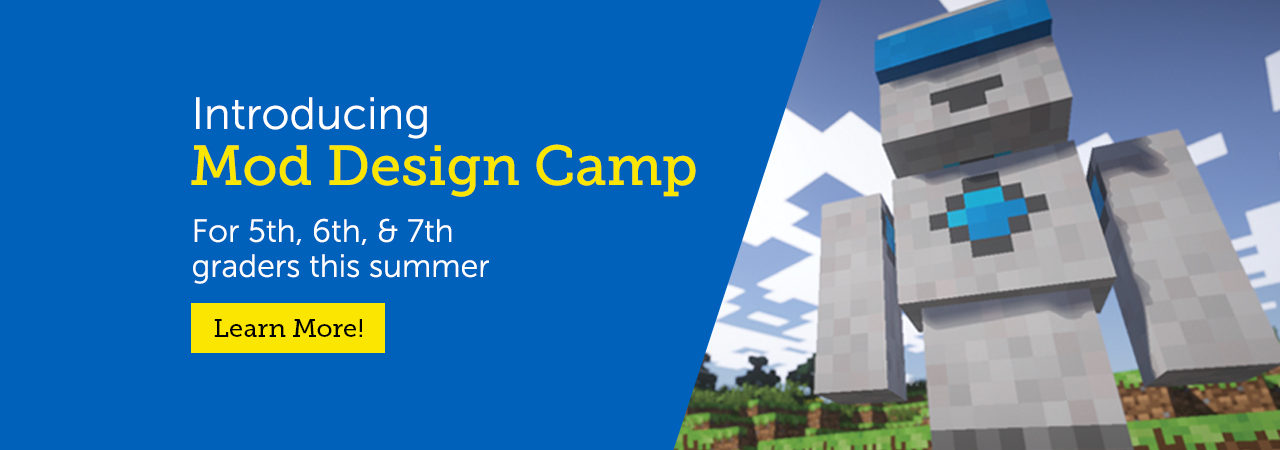 Introducing
Mod Design Camp

For 5th, 6th, & 7th graders this summer

Learn More!